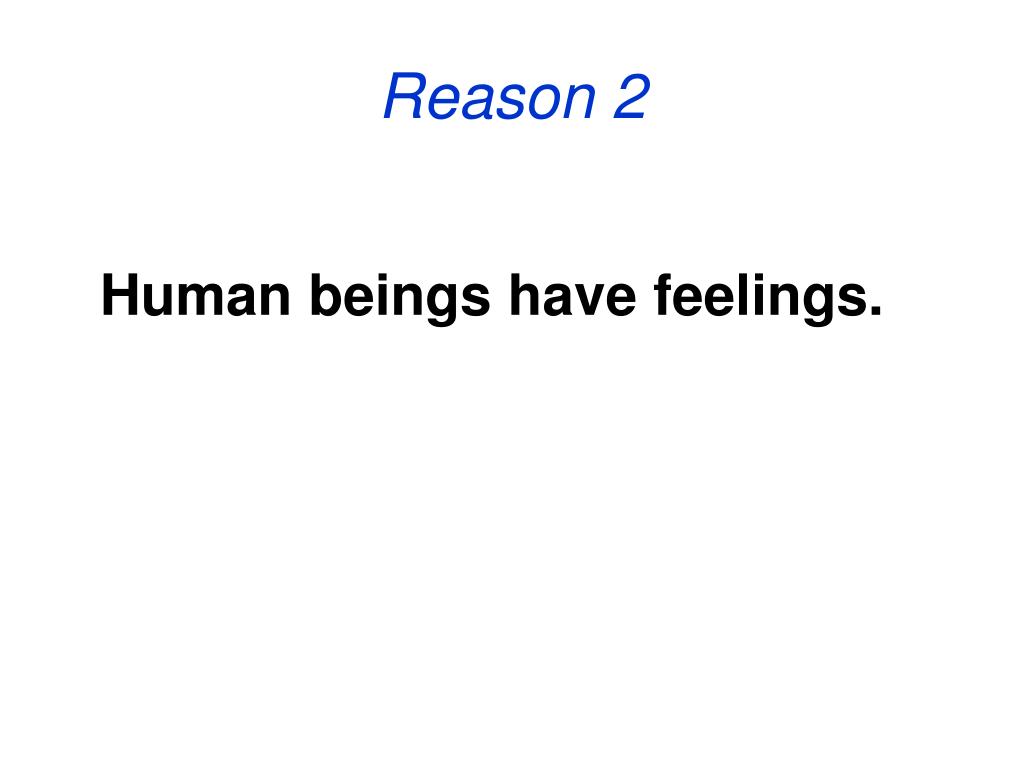 Reason 2

Human beings have feelings.